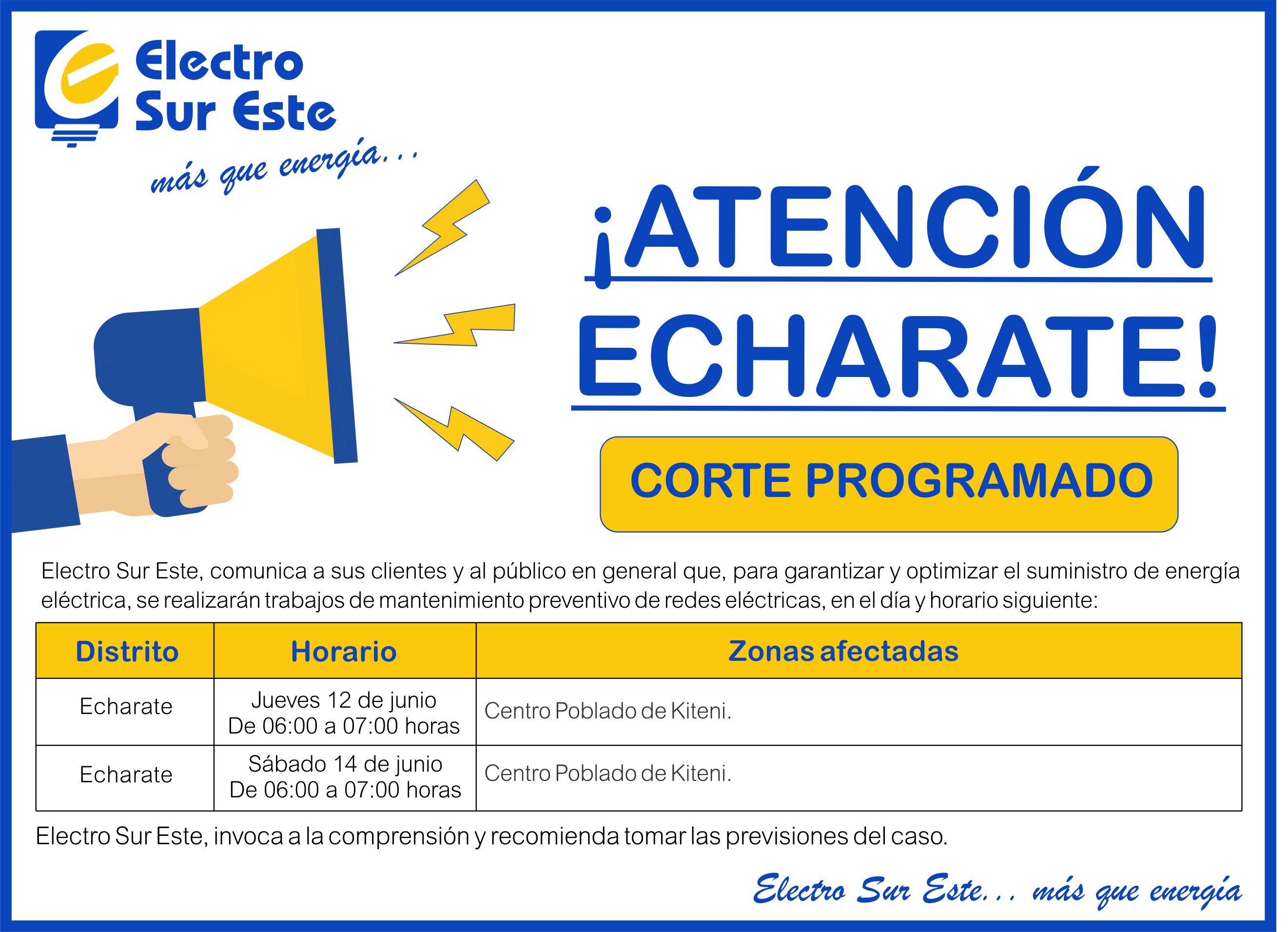 Electro Sur Este

más que energía...

¡ATENCIÓN ECHARATE!

CORTE PROGRAMADO

Electro Sur Este, comunica a sus clientes y al público en general que, para garantizar y optimizar el suministro de energía eléctrica, se realizarán trabajos de mantenimiento preventivo de redes eléctricas, en el día y horario siguiente:

| Distrito | Horario | Zonas afectadas |
|---|---|---|
| Echarate | Jueves 12 de junio De 06:00 a 07:00 horas | Centro Poblado de Kiteni. |
| Echarate | Sábado 14 de junio De 06:00 a 07:00 horas | Centro Poblado de Kiteni. |

Electro Sur Este, invoca a la comprensión y recomienda tomar las previsiones del caso.

Electro Sur Este... más que energía